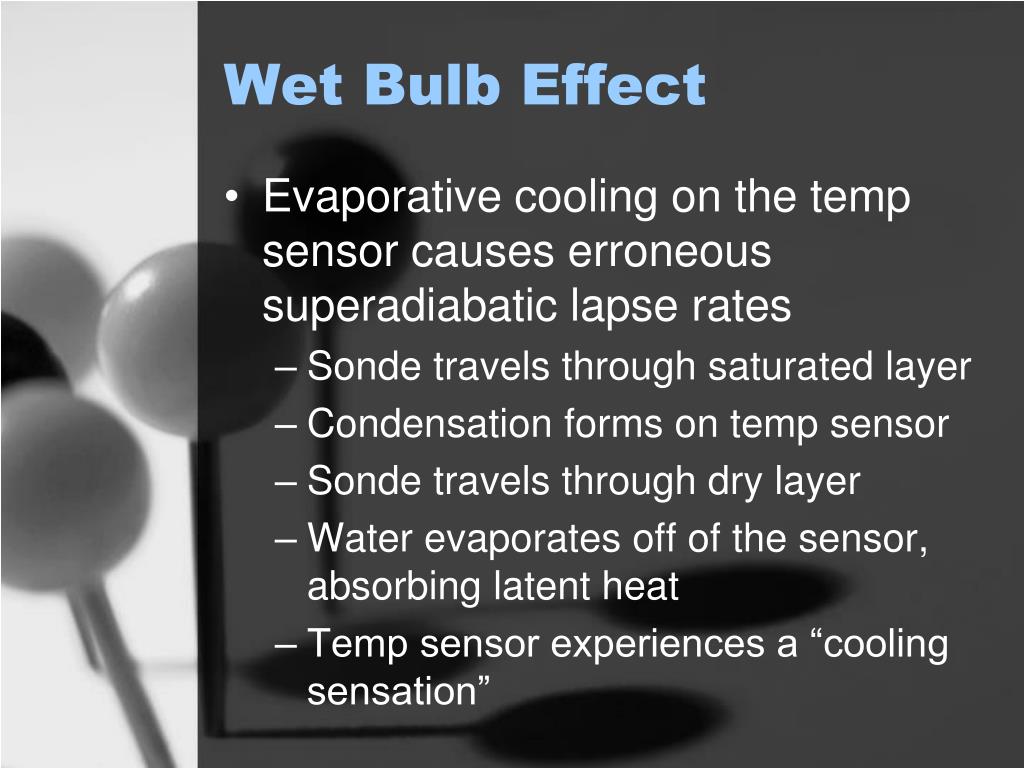 Wet Bulb Effect

• Evaporative cooling on the temp sensor causes erroneous superadiabatic lapse rates
– Sonde travels through saturated layer
– Condensation forms on temp sensor
– Sonde travels through dry layer
– Water evaporates off of the sensor, absorbing latent heat
– Temp sensor experiences a “cooling sensation”